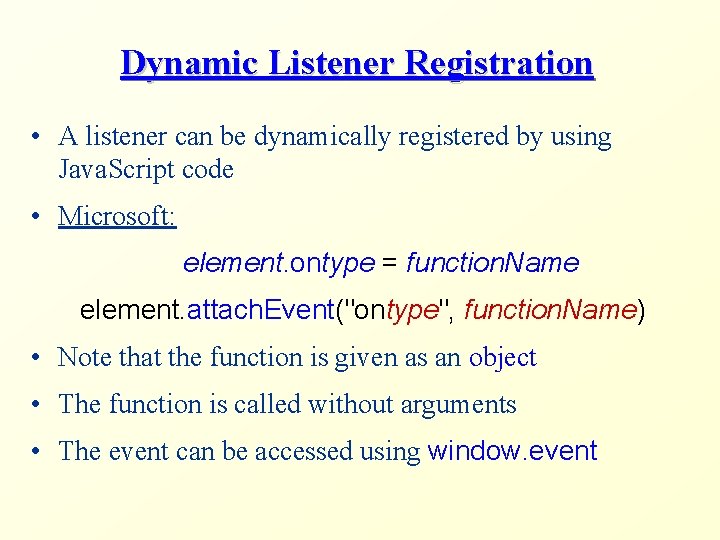 Dynamic Listener Registration

• A listener can be dynamically registered by using JavaScript code

• Microsoft:

element.ontype = functionName

element.attachEvent("ontype", functionName)

• Note that the function is given as an object

• The function is called without arguments

• The event can be accessed using window.event